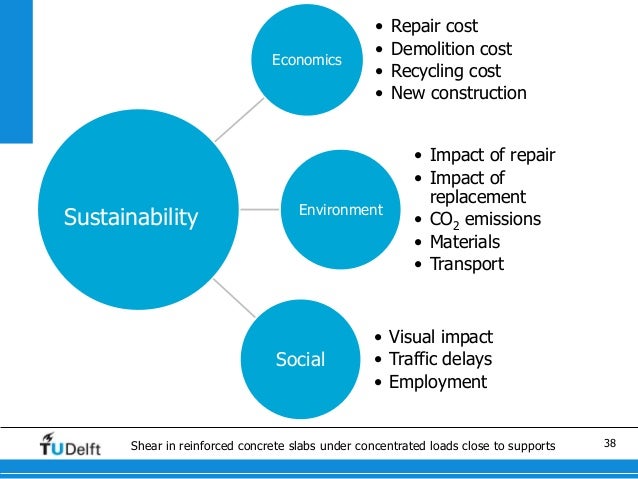 Sustainability

Economics

• Repair cost
• Demolition cost
• Recycling cost
• New construction

Environment

• Impact of repair
• Impact of replacement
• $CO_2$ emissions
• Materials
• Transport

Social

• Visual impact
• Traffic delays
• Employment

TUDelft Shear in reinforced concrete slabs under concentrated loads close to supports 38